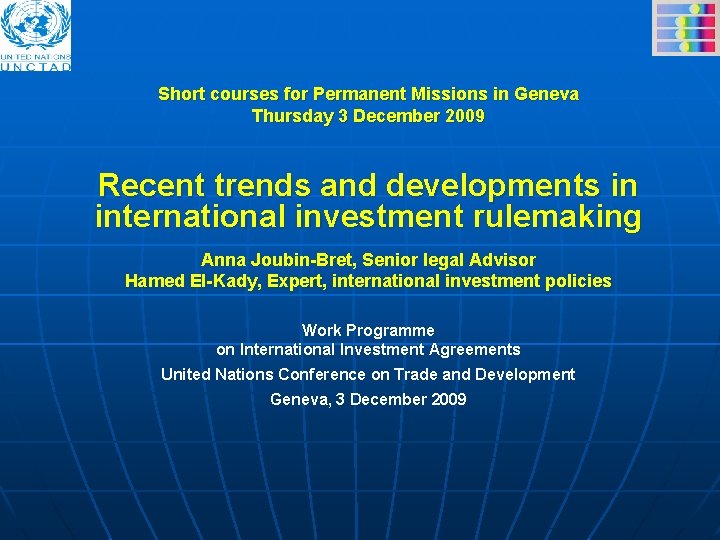 UNITED NATIONS
UNCTAD

Short courses for Permanent Missions in Geneva
Thursday 3 December 2009

Recent trends and developments in international investment rulemaking

Anna Joubin-Bret, Senior legal Advisor
Hamed El-Kady, Expert, international investment policies

Work Programme
on International Investment Agreements
United Nations Conference on Trade and Development
Geneva, 3 December 2009